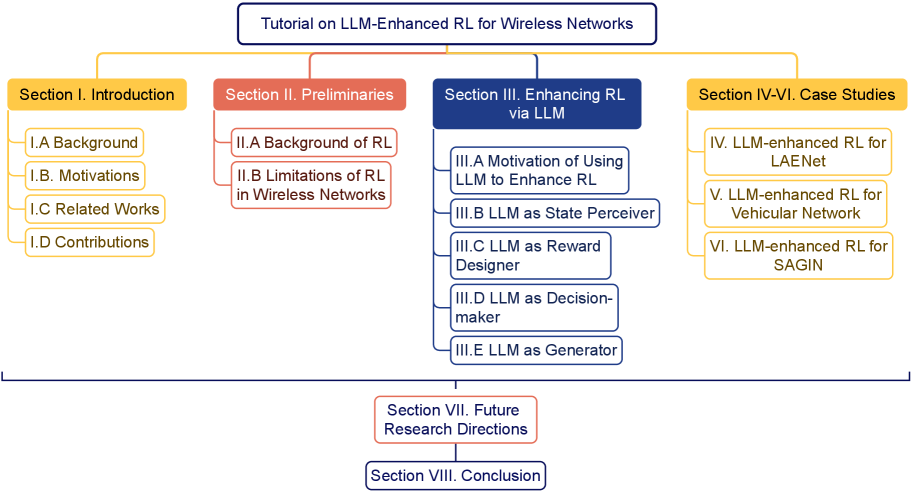 Tutorial on LLM-Enhanced RL for Wireless Networks

Section I. Introduction

I.A Background

I.B. Motivations

I.C Related Works

I.D Contributions

Section II. Preliminaries

II.A Background of RL

II.B Limitations of RL in Wireless Networks

Section III. Enhancing RL via LLM

III.A Motivation of Using LLM to Enhance RL

III.B LLM as State Perceiver

III.C LLM as Reward Designer

III.D LLM as Decision-maker

III.E LLM as Generator

Section IV-VI. Case Studies

IV. LLM-enhanced RL for LAENet

V. LLM-enhanced RL for Vehicular Network

VI. LLM-enhanced RL for SAGIN

Section VII. Future Research Directions

Section VIII. Conclusion